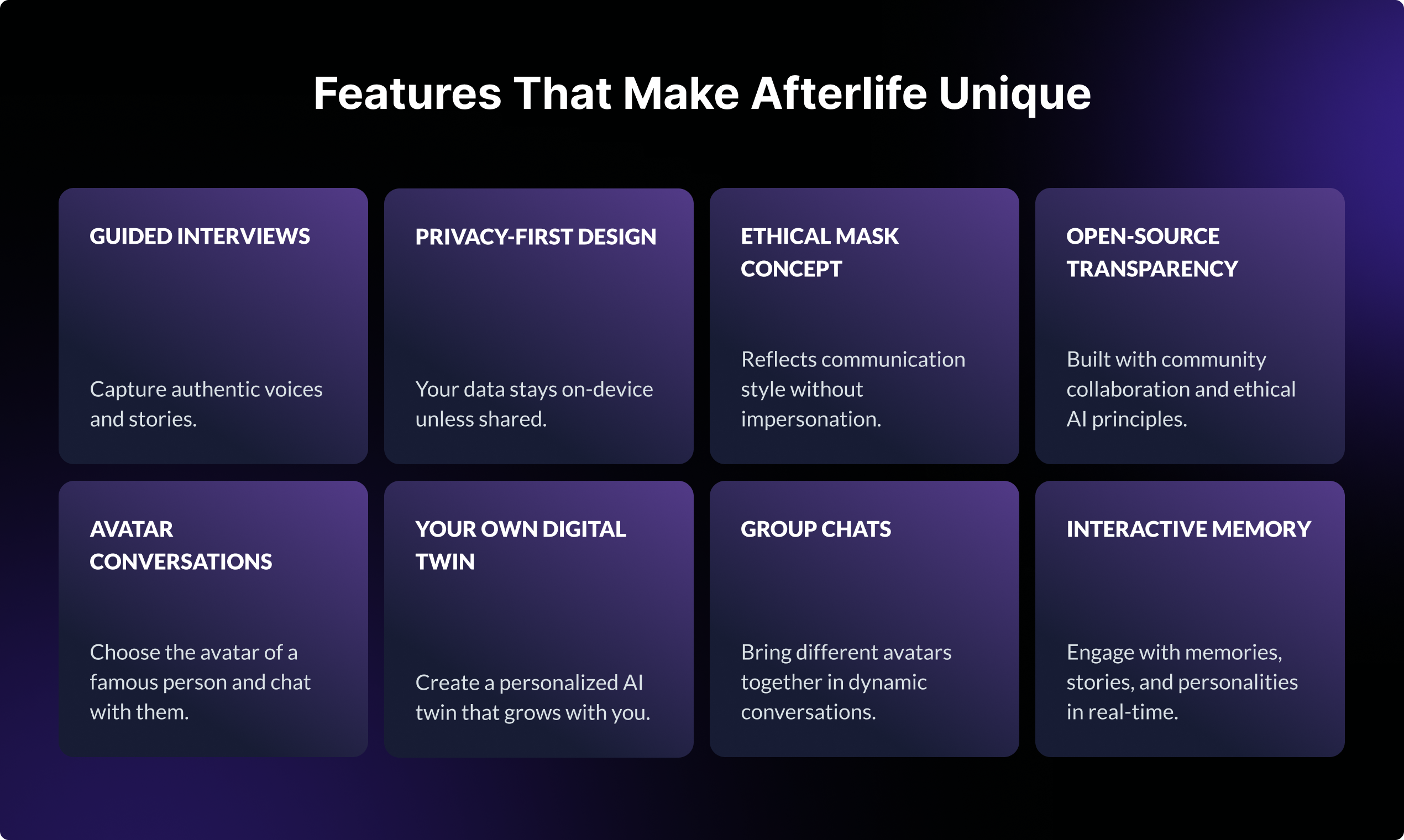 Features That Make Afterlife Unique

GUIDED INTERVIEWS

Capture authentic voices and stories.

PRIVACY-FIRST DESIGN

Your data stays on-device unless shared.

ETHICAL MASK CONCEPT

Reflects communication style without impersonation.

OPEN-SOURCE TRANSPARENCY

Built with community collaboration and ethical AI principles.

AVATAR CONVERSATIONS

Choose the avatar of a famous person and chat with them.

YOUR OWN DIGITAL TWIN

Create a personalized AI twin that grows with you.

GROUP CHATS

Bring different avatars together in dynamic conversations.

INTERACTIVE MEMORY

Engage with memories, stories, and personalities in real-time.